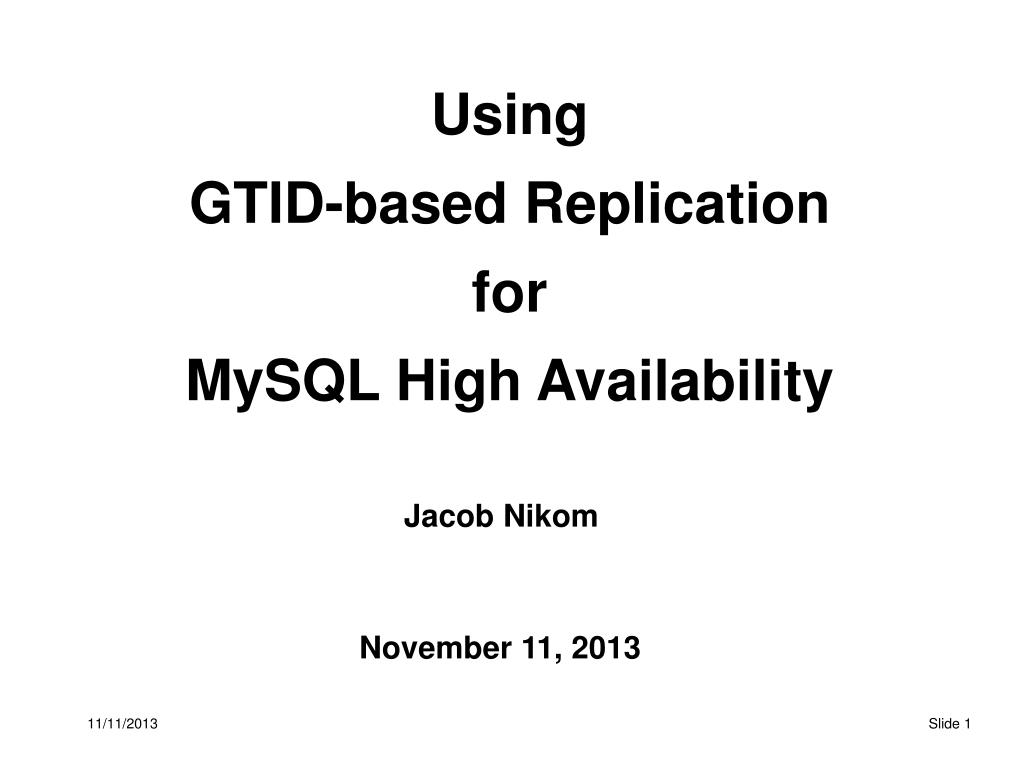 Using
GTID-based Replication
for
MySQL High Availability

Jacob Nikom

November 11, 2013

11/11/2013

Slide 1